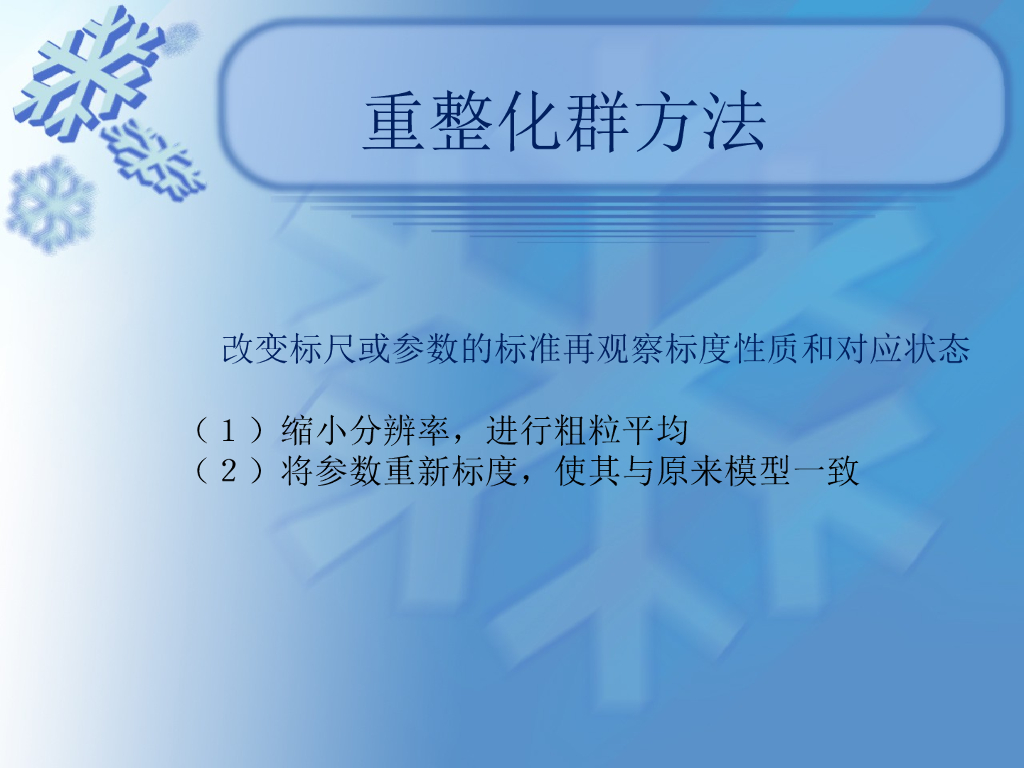 重整化群方法

改变标尺或参数的标准再观察标度性质和对应状态

（１）缩小分辨率，进行粗粒平均
（２）将参数重新标度，使其与原来模型一致